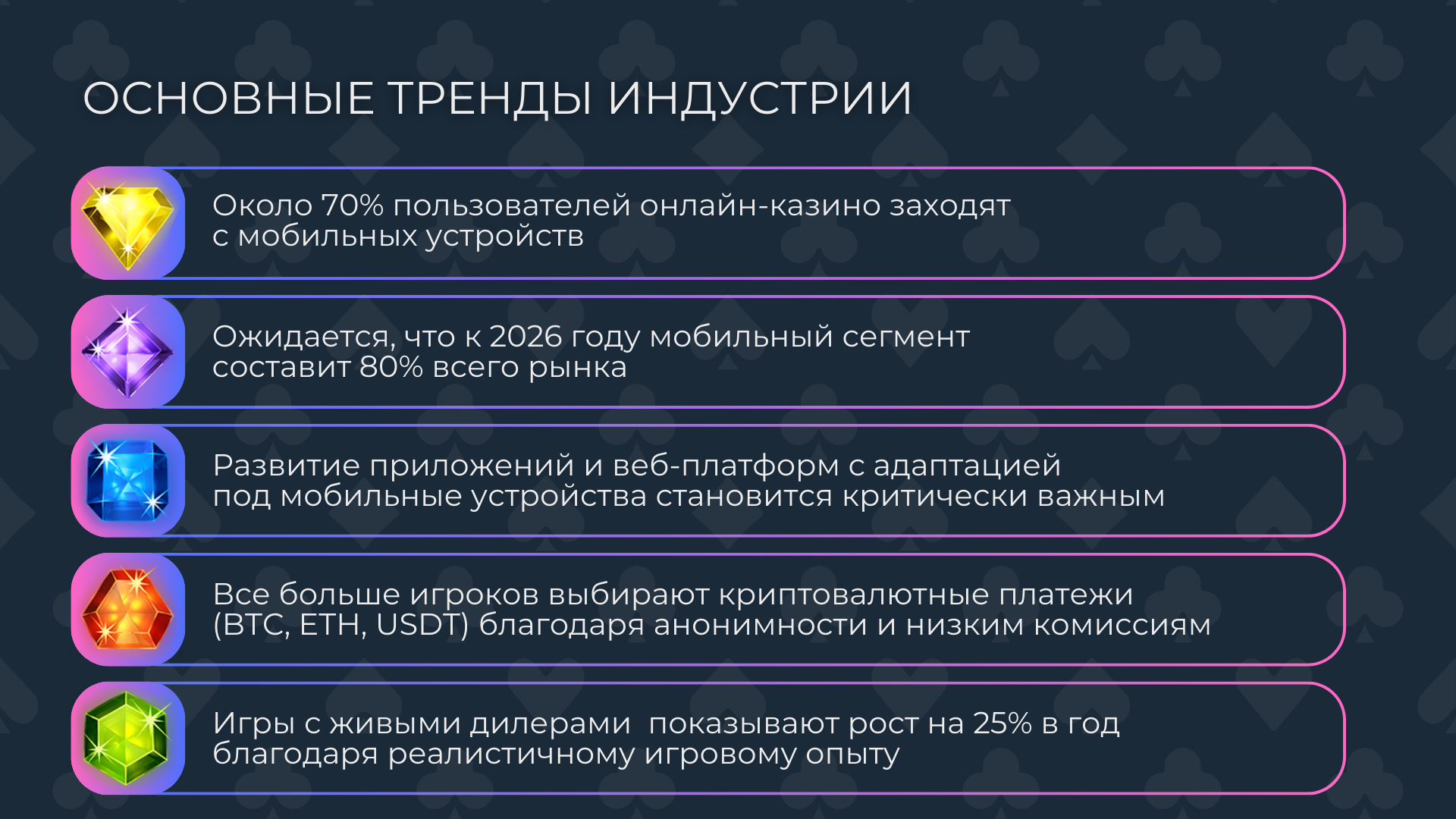 ОСНОВНЫЕ ТРЕНДЫ ИНДУСТРИИ

Около 70% пользователей онлайн-казино заходят с мобильных устройств

Ожидается, что к 2026 году мобильный сегмент составит 80% всего рынка

Развитие приложений и веб-платформ с адаптацией под мобильные устройства становится критически важным

Все больше игроков выбирают криптовалютные платежи (BTC, ETH, USDT) благодаря анонимности и низким комиссиям

Игры с живыми дилерами  показывают рост на 25% в год благодаря реалистичному игровому опыту